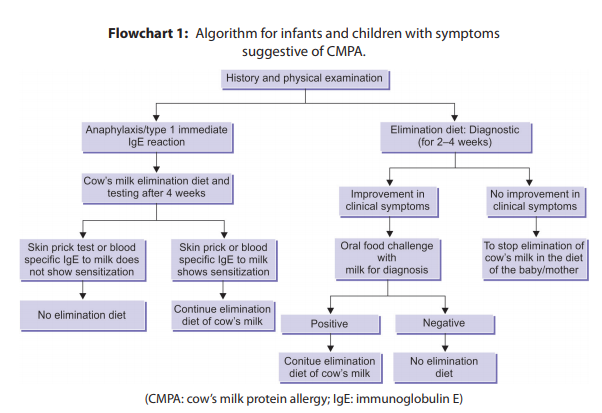 **Flowchart 1:** Algorithm for infants and children with symptoms suggestive of CMPA.

History and physical examination

Anaphylaxis/type 1 immediate IgE reaction

Cow's milk elimination diet and testing after 4 weeks

Skin prick test or blood specific IgE to milk does not show sensitization

No elimination diet

Skin prick or blood specific IgE to milk shows sensitization

Continue elimination diet of cow's milk

Elimination diet: Diagnostic (for 2–4 weeks)

Improvement in clinical symptoms

Oral food challenge with milk for diagnosis

Positive

Conitue elimination diet of cow's milk

Negative

No elimination diet

No improvement in clinical symptoms

To stop elimination of cow's milk in the diet of the baby/mother

(CMPA: cow's milk protein allergy; IgE: immunoglobulin E)